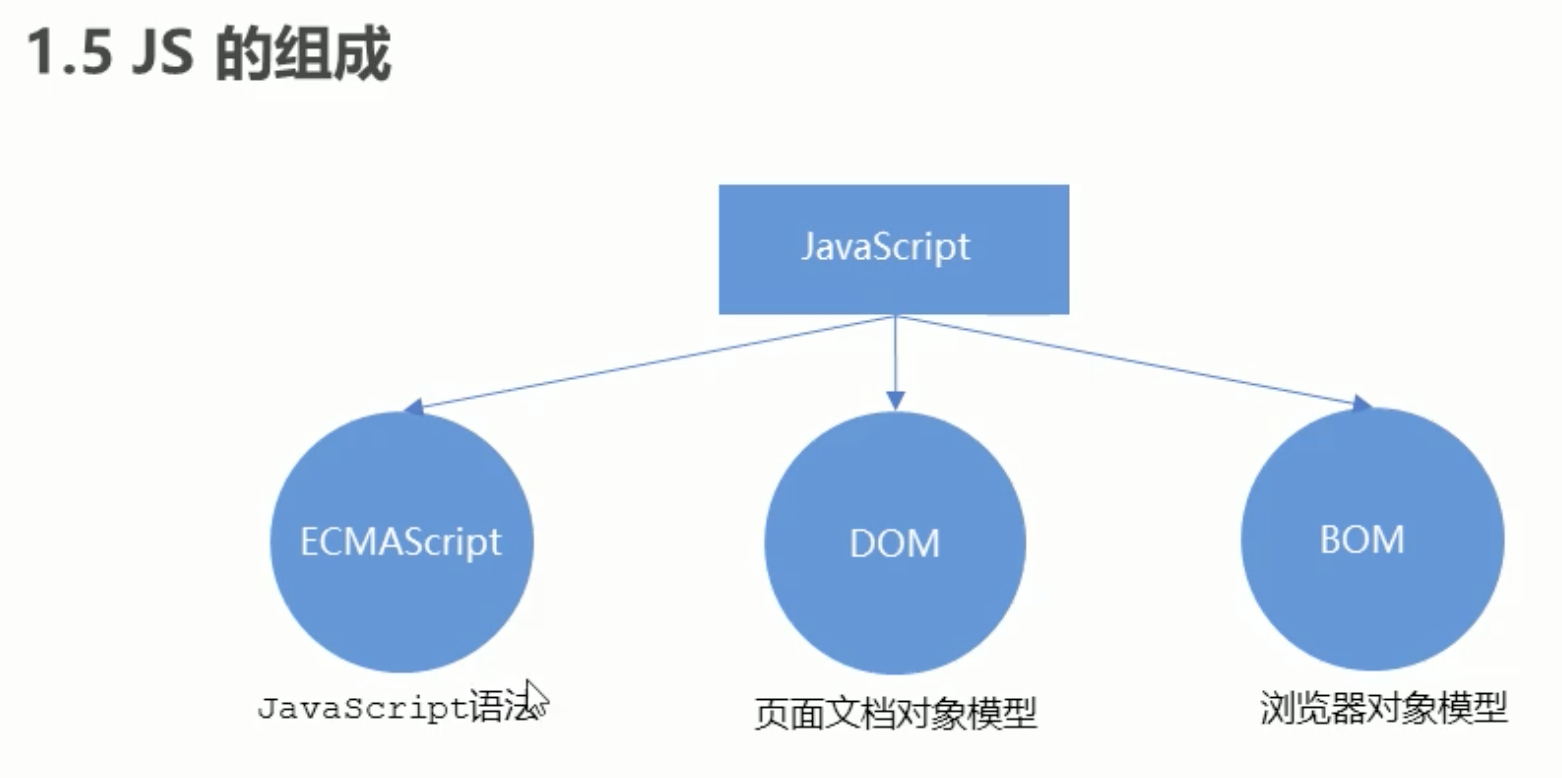 1.5 JS 的组成

JavaScript

ECMAScript

DOM

BOM

JavaScript语法

页面文档对象模型

浏览器对象模型